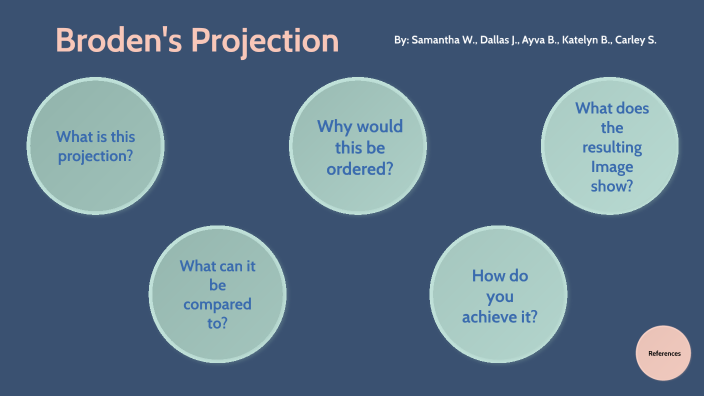 Broden's Projection

By: Samantha W., Dallas J., Ayva B., Katelyn B., Carley S.

What is this projection?

Why would this be ordered?

What does the resulting Image show?

What can it be compared to?

How do you achieve it?

References